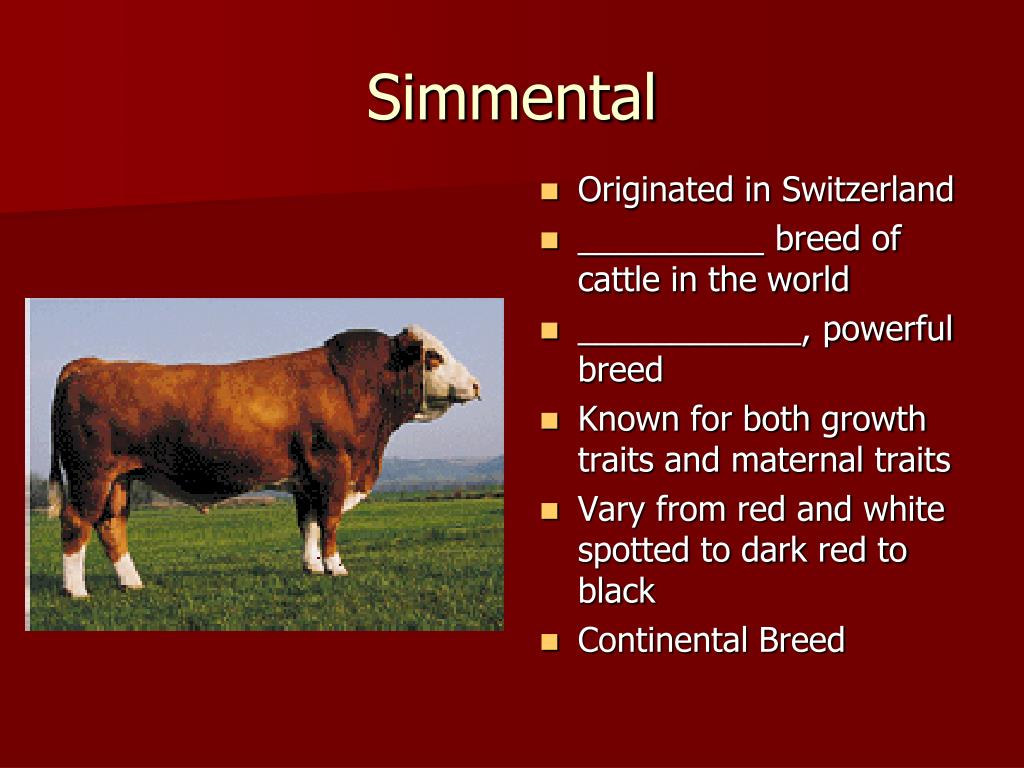 Simmental

- Originated in Switzerland
- __________ breed of cattle in the world
- ____________, powerful breed
- Known for both growth traits and maternal traits
- Vary from red and white spotted to dark red to black
- Continental Breed